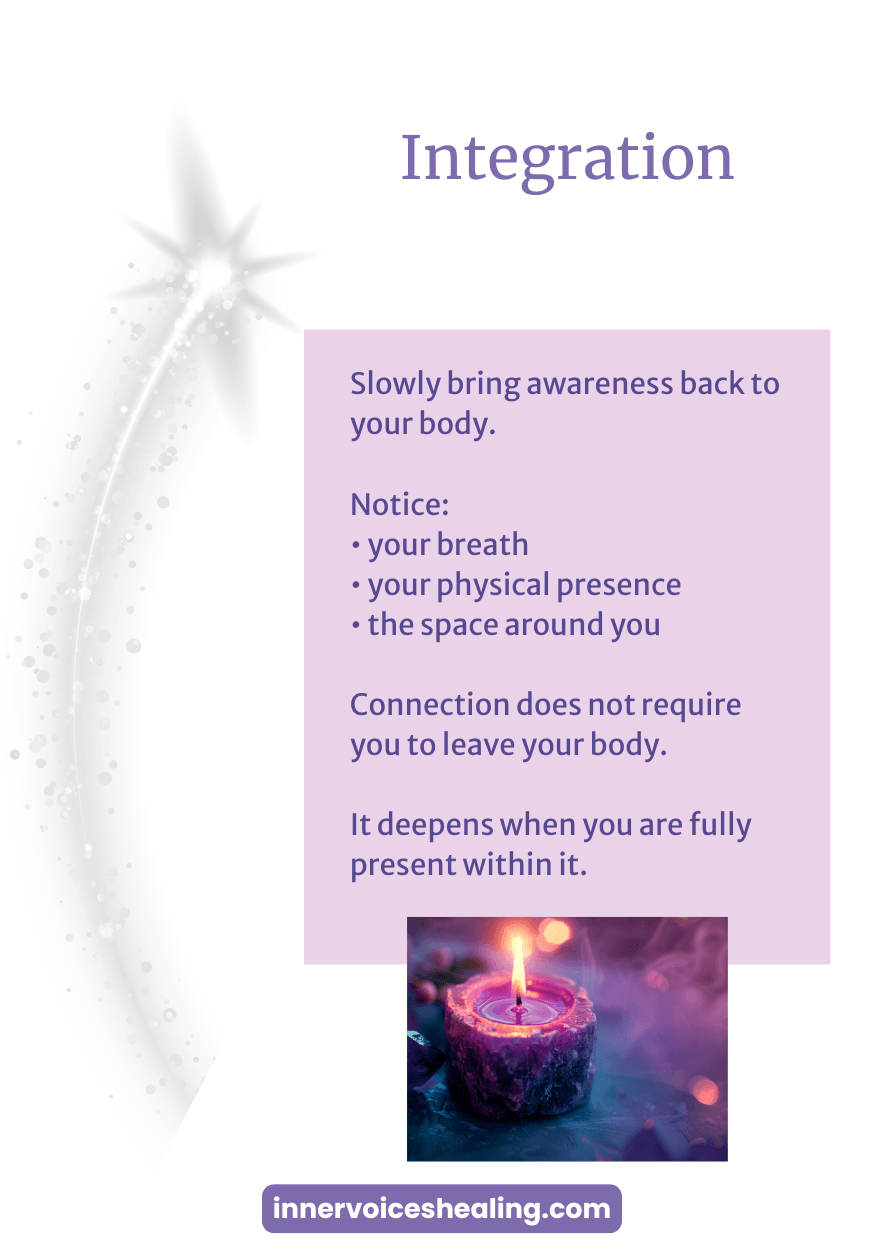 Integration

Slowly bring awareness back to your body.

Notice:
• your breath
• your physical presence
• the space around you

Connection does not require you to leave your body.

It deepens when you are fully present within it.

innervoiceshealing.com